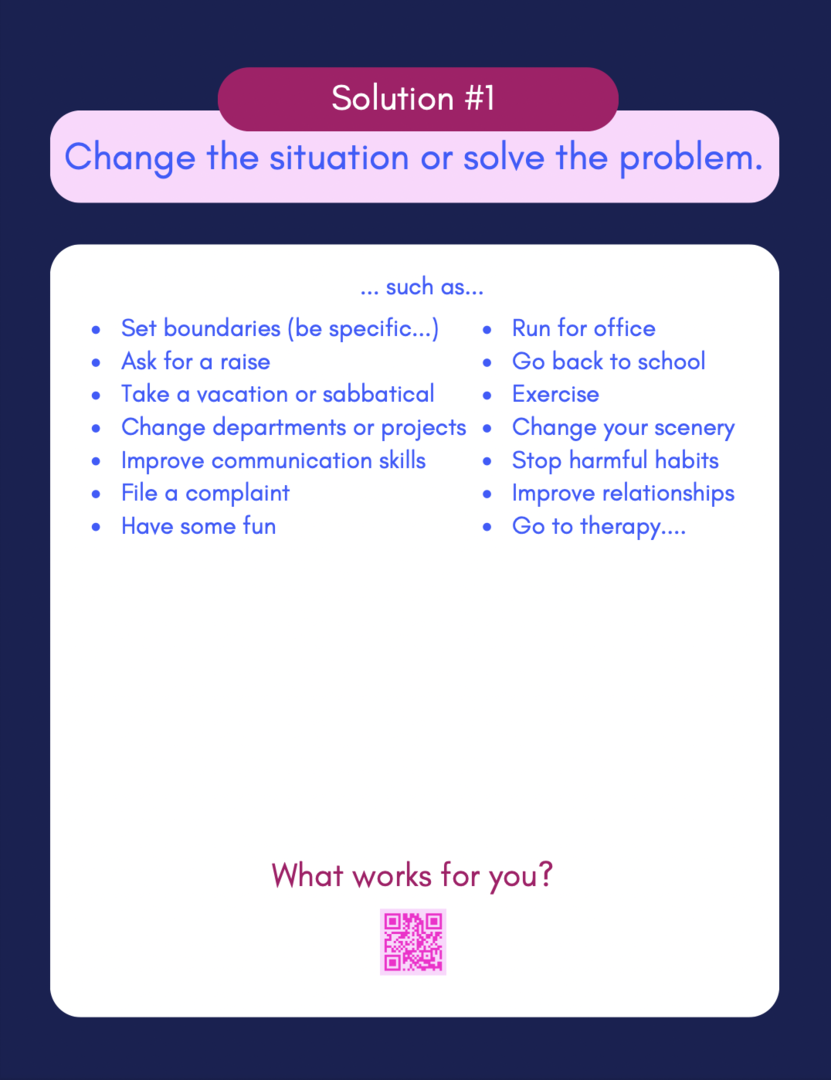 Solution #1

Change the situation or solve the problem.

... such as...

- Set boundaries (be specific...)
- Ask for a raise
- Take a vacation or sabbatical
- Change departments or projects
- Improve communication skills
- File a complaint
- Have some fun

- Run for office
- Go back to school
- Exercise
- Change your scenery
- Stop harmful habits
- Improve relationships
- Go to therapy....

What works for you?